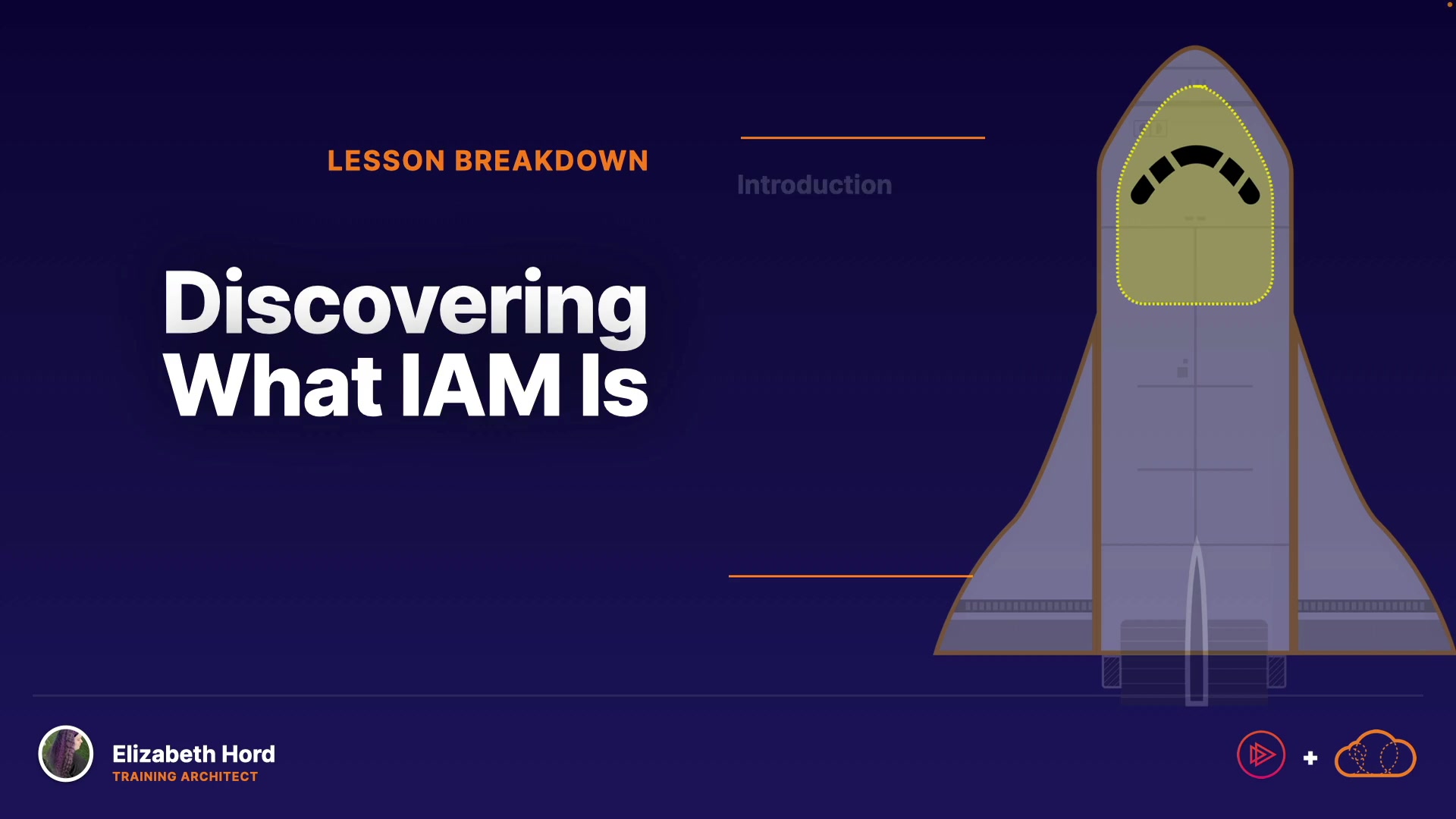 LESSON BREAKDOWN

Discovering What IAM Is

Introduction

Elizabeth Hord
TRAINING ARCHITECT

+